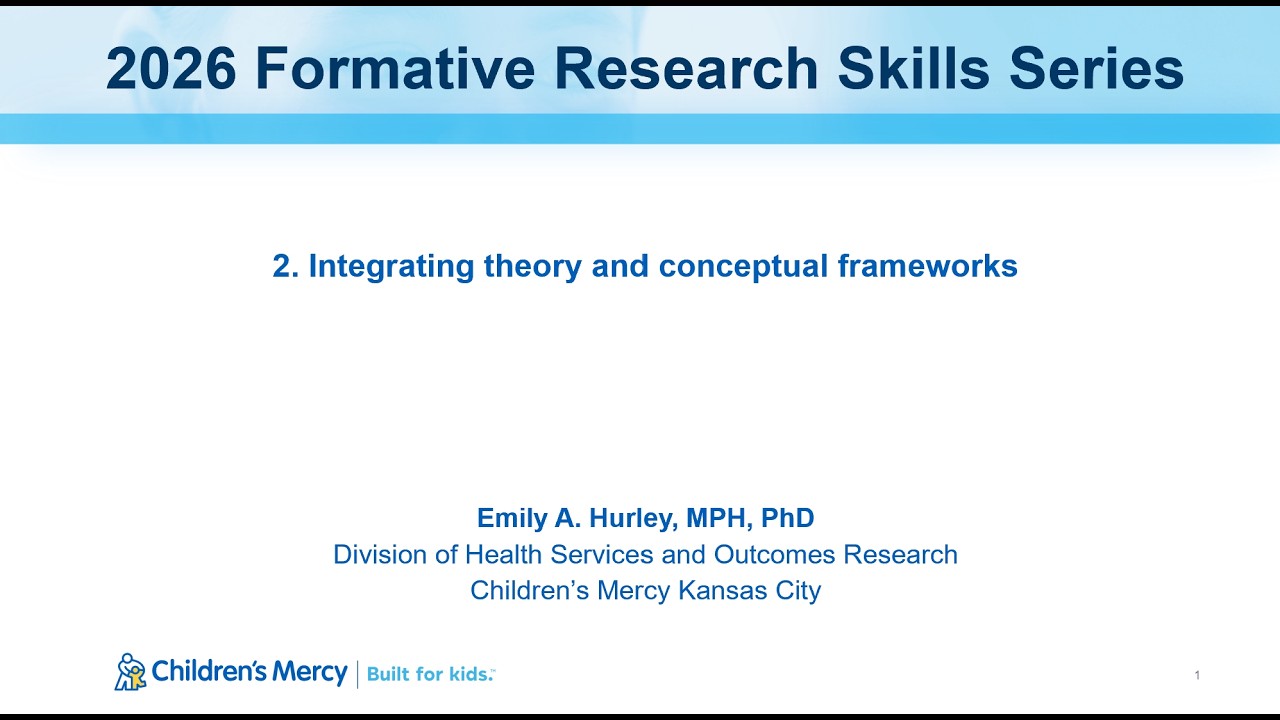 2026 Formative Research Skills Series

2. Integrating theory and conceptual frameworks

Emily A. Hurley, MPH, PhD
Division of Health Services and Outcomes Research
Children's Mercy Kansas City

Children's Mercy | Built for kids.™

1